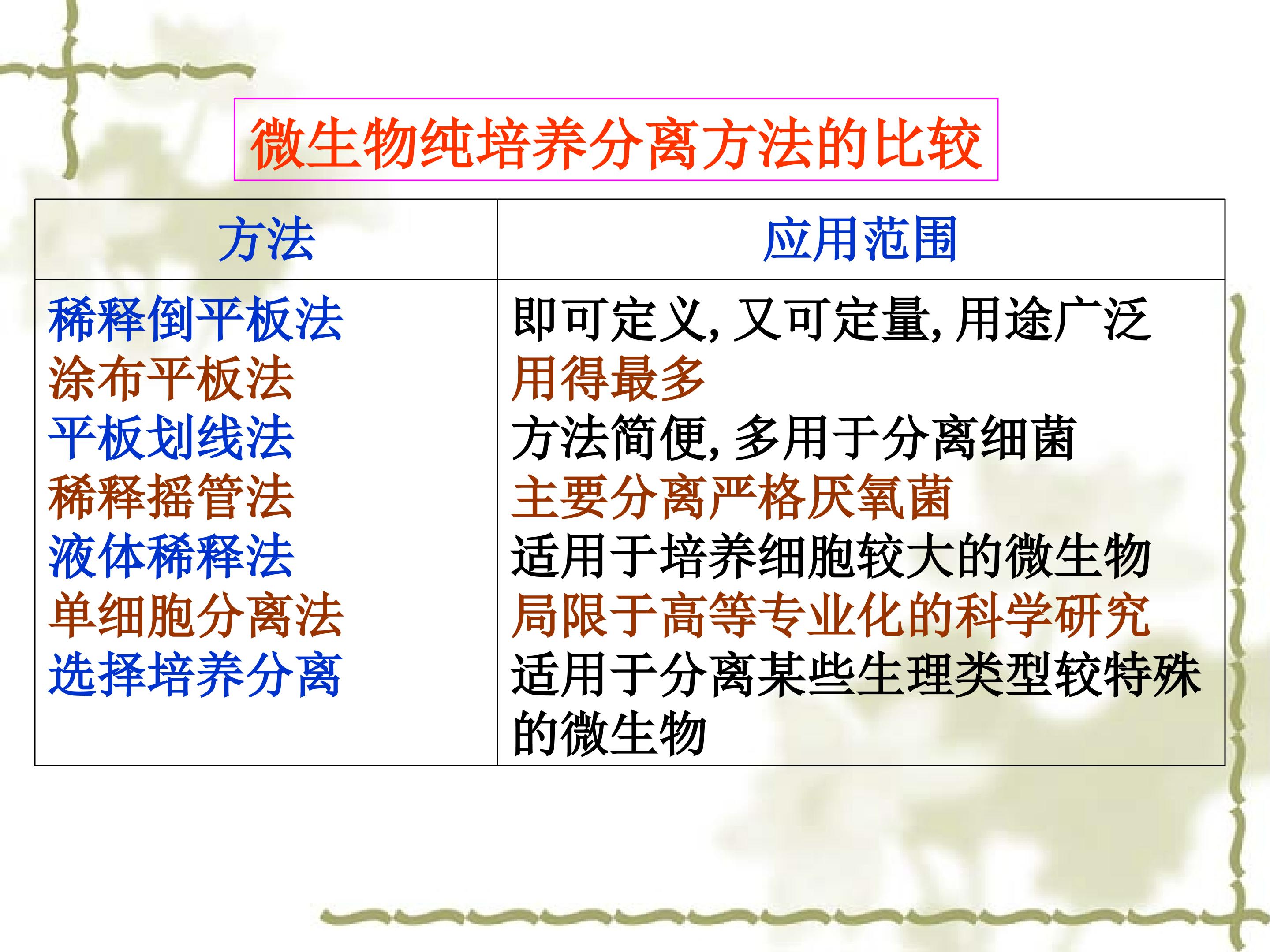 微生物纯培养分离方法的比较

| 方法 | 应用范围 |
|---|---|
| 稀释倒平板法 | 即可定义, 又可定量, 用途广泛 |
| 涂布平板法 | 用得最多 |
| 平板划线法 | 方法简便, 多用于分离细菌 |
| 稀释摇管法 | 主要分离严格厌氧菌 |
| 液体稀释法 | 适用于培养细胞较大的微生物 |
| 单细胞分离法 | 局限于高等专业化的科学研究 |
| 选择培养分离 | 适用于分离某些生理类型较特殊的微生物 |